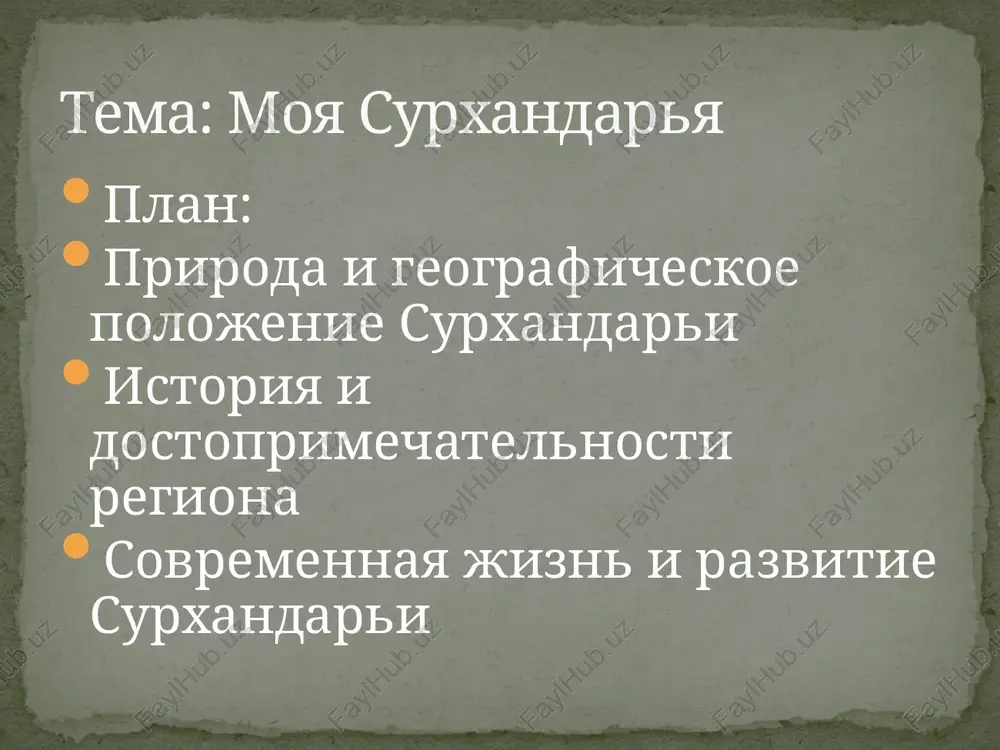 Тема: Моя Сурхандарья

План:

Природа и географическое положение Сурхандарьи

История и достопримечательности региона

Современная жизнь и развитие Сурхандарьи

FaylHub.uz